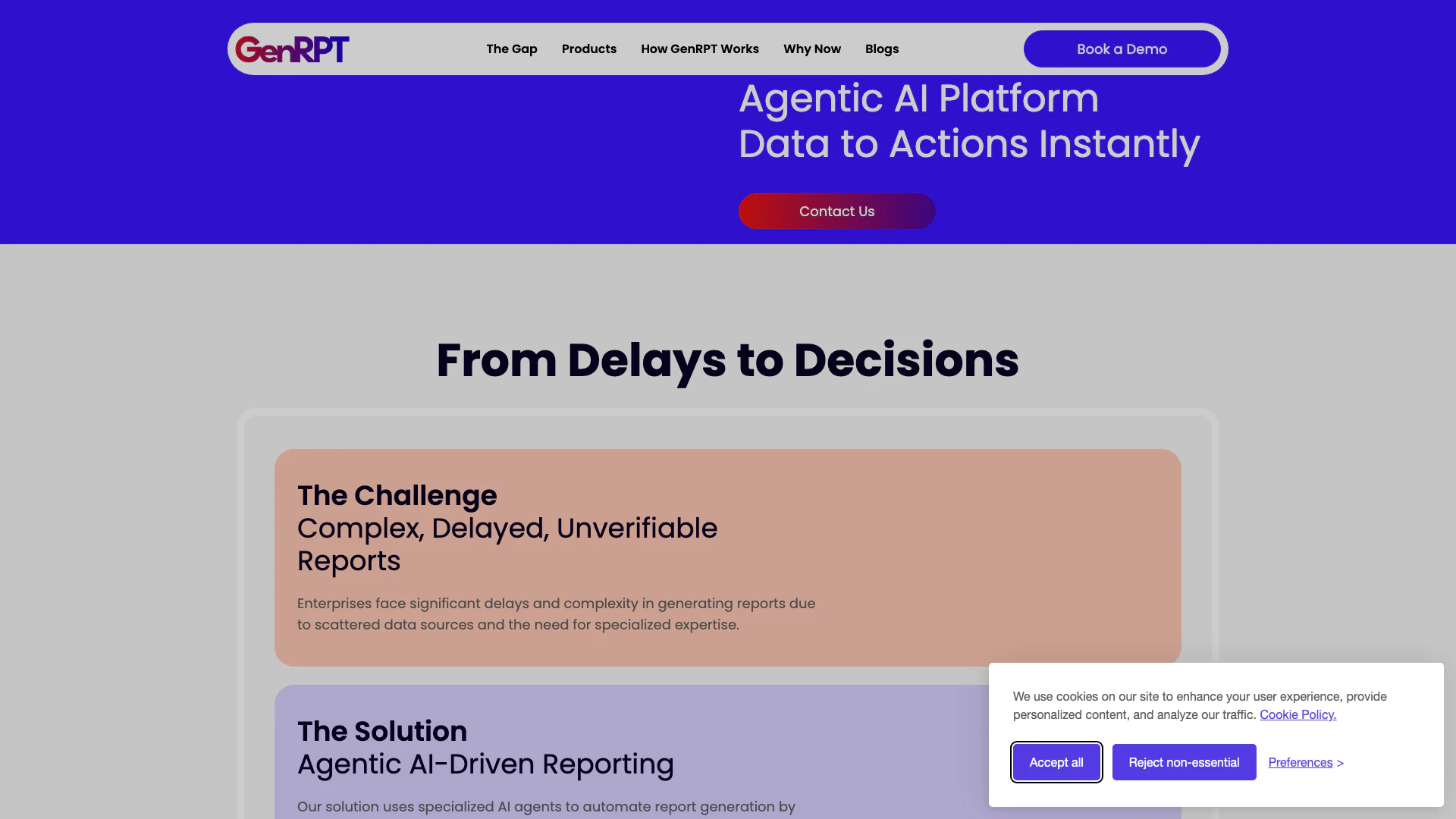 GenRPT

The Gap Products How GenRPT Works Why Now Blogs

Book a Demo

Agentic AI Platform
Data to Actions Instantly

Contact Us

From Delays to Decisions

The Challenge
Complex, Delayed, Unverifiable Reports

Enterprises face significant delays and complexity in generating reports due to scattered data sources and the need for specialized expertise.

The Solution
Agentic AI-Driven Reporting

Our solution uses specialized AI agents to automate report generation by

We use cookies on our site to enhance your user experience, provide personalized content, and analyze our traffic. Cookie Policy.

Accept all

Reject non-essential

Preferences >